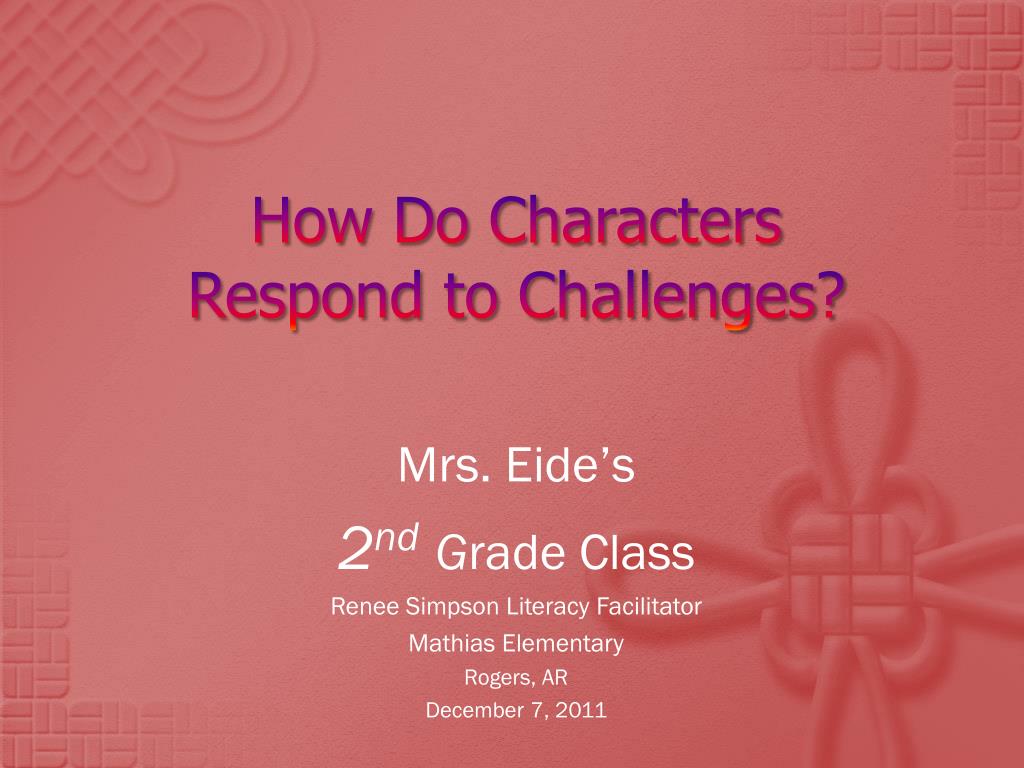 How Do Characters Respond to Challenges?

Mrs. Eide's

2nd Grade Class

Renee Simpson Literacy Facilitator

Mathias Elementary

Rogers, AR

December 7, 2011